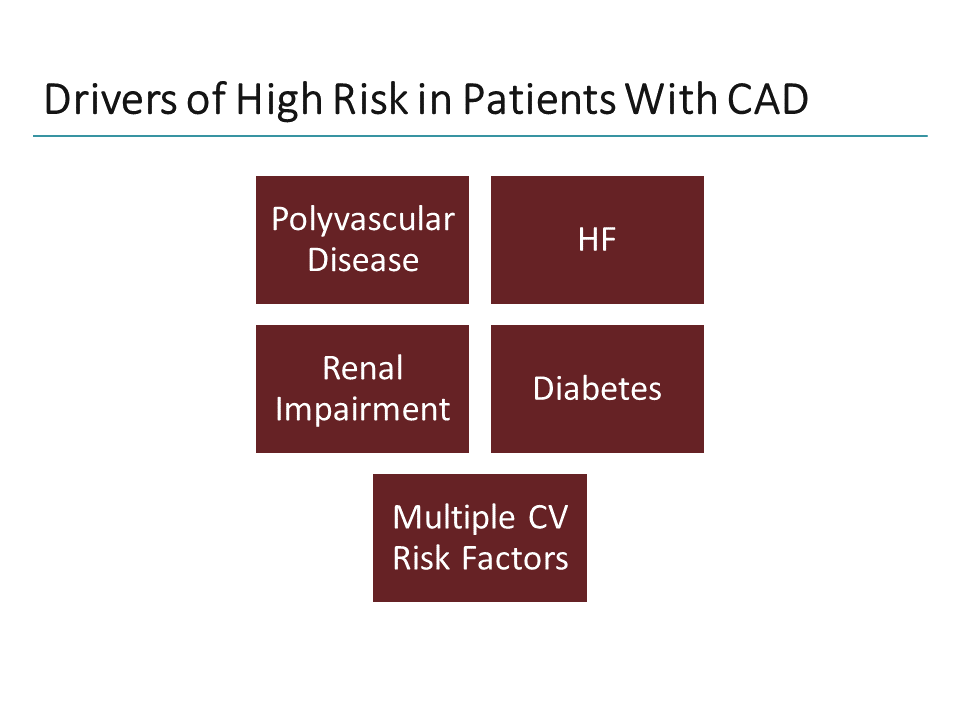 Drivers of High Risk in Patients With CAD

Polyvascular Disease

HF

Renal Impairment

Diabetes

Multiple CV Risk Factors